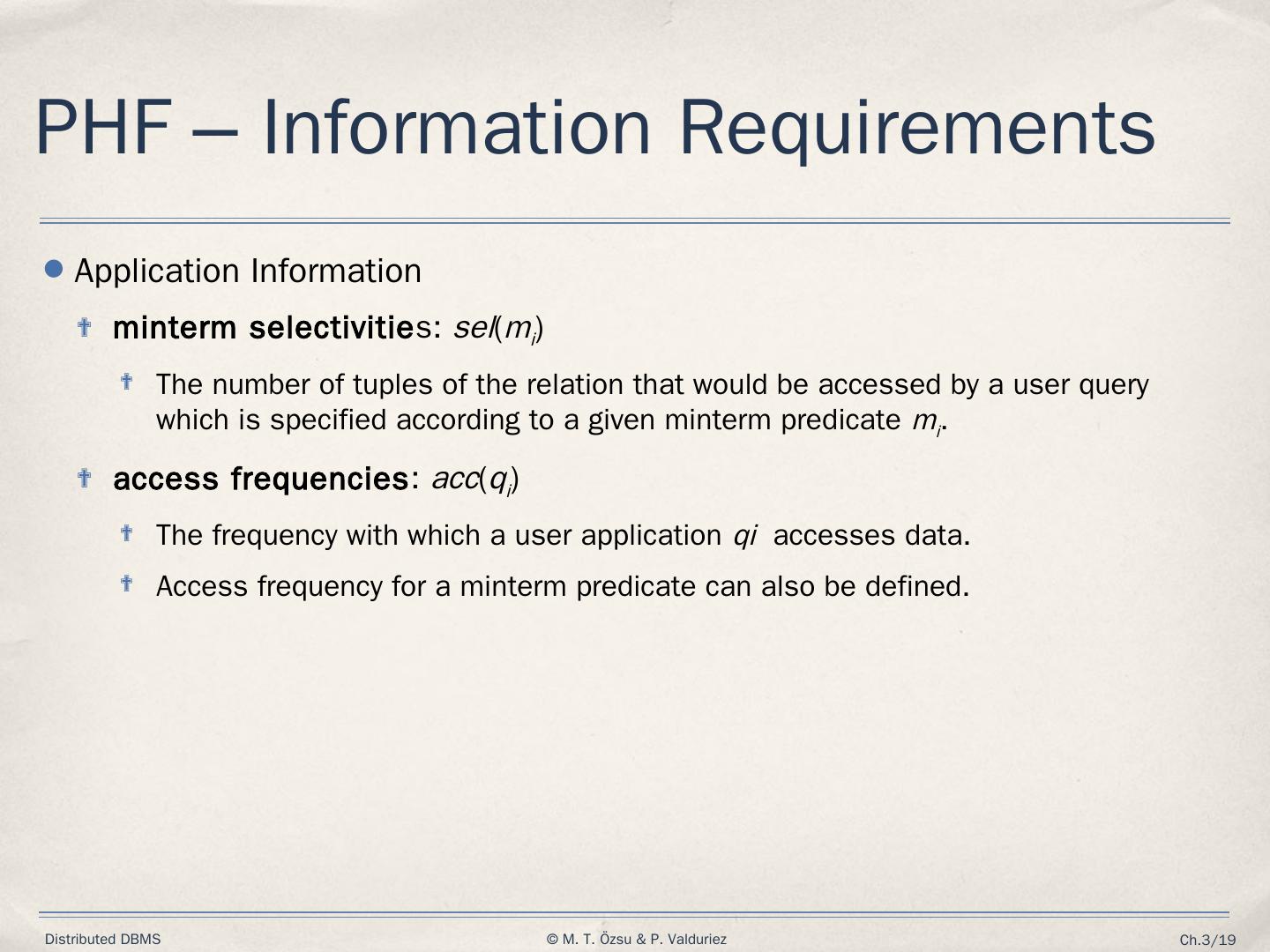 PHF – Information Requirements

Application Information

minterm selectivities: $sel(m_i)$

The number of tuples of the relation that would be accessed by a user query which is specified according to a given minterm predicate $m_i$.

access frequencies: $acc(q_i)$

The frequency with which a user application $qi$ accesses data.

Access frequency for a minterm predicate can also be defined.

Distributed DBMS © M. T. Özsu & P. Valduriez Ch.3/19